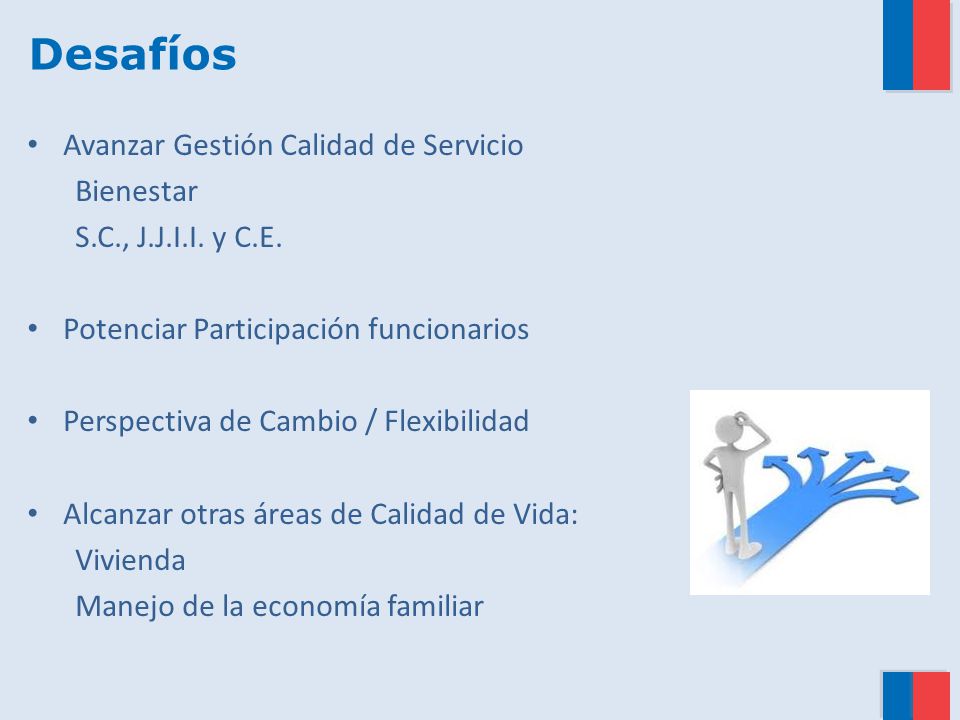 Desafíos

• Avanzar Gestión Calidad de Servicio
Bienestar
S.C., J.J.I.I. y C.E.

• Potenciar Participación funcionarios

• Perspectiva de Cambio / Flexibilidad

• Alcanzar otras áreas de Calidad de Vida:
Vivienda
Manejo de la economía familiar